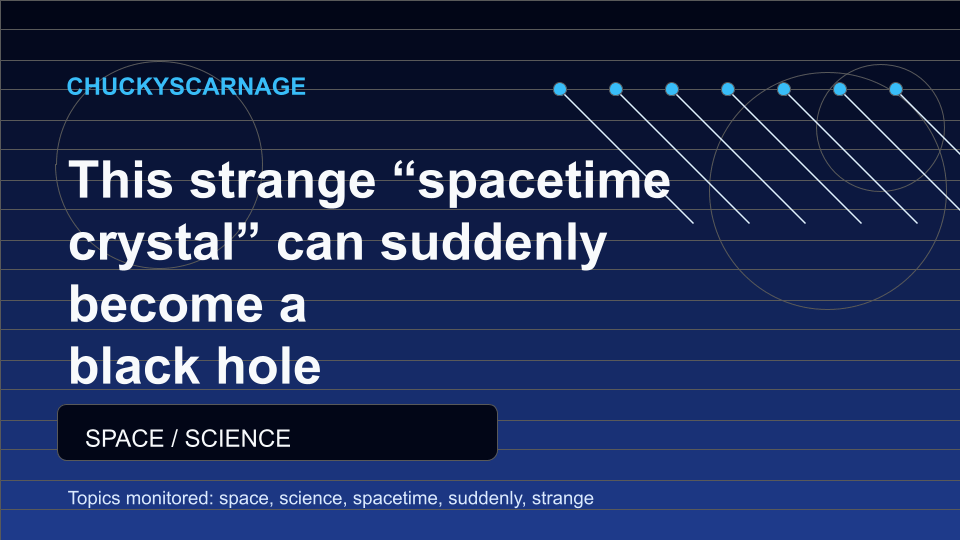 CHUCKYSCARNAGE

This strange “spacetime crystal” can suddenly become a black hole

SPACE / SCIENCE

Topics monitored: space, science, spacetime, suddenly, strange